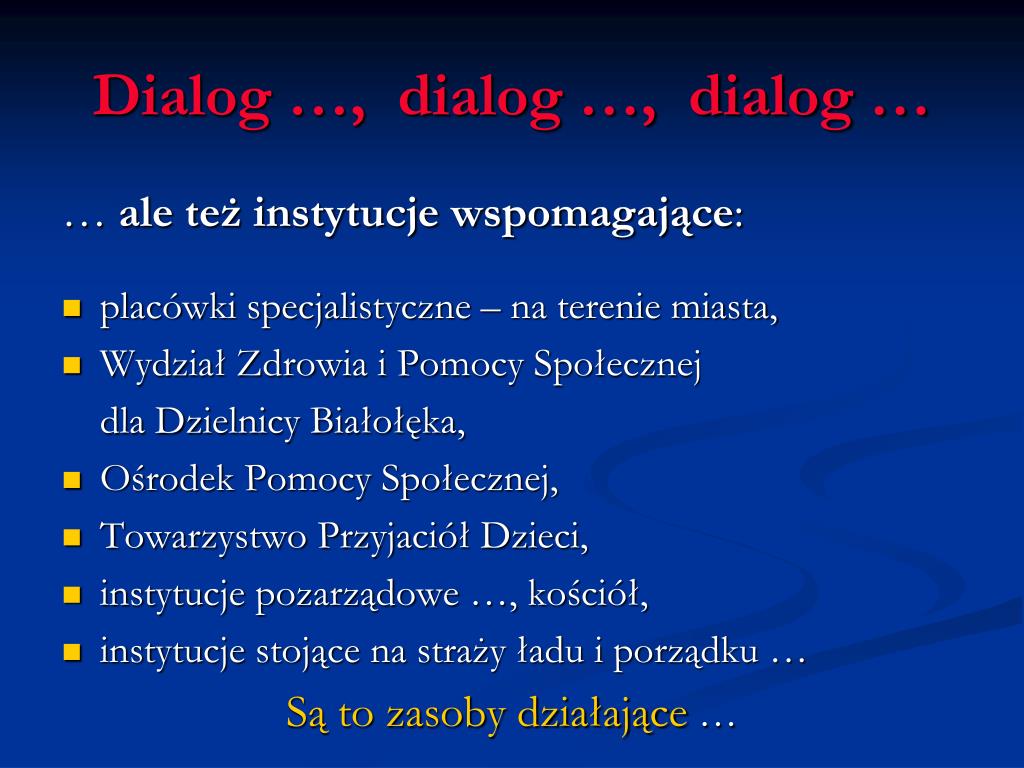 Dialog …, dialog …, dialog …

… ale też instytucje wspomagające:

- placówki specjalistyczne – na terenie miasta,
- Wydział Zdrowia i Pomocy Społecznej dla Dzielnicy Białołęka,
- Ośrodek Pomocy Społecznej,
- Towarzystwo Przyjaciół Dzieci,
- instytucje pozarządowe …, kościół,
- instytucje stojące na straży ładu i porządku …

Są to zasoby działające …